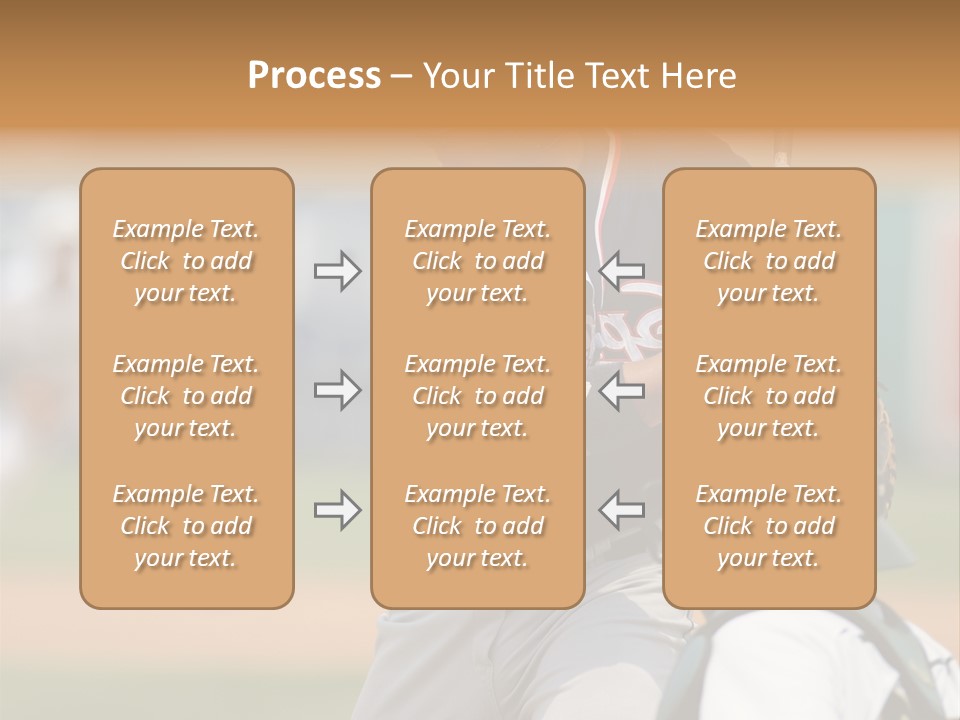 Process – Your Title Text Here

Example Text. Click to add your text.

Example Text. Click to add your text.

Example Text. Click to add your text.

Example Text. Click to add your text.

Example Text. Click to add your text.

Example Text. Click to add your text.

Example Text. Click to add your text.

Example Text. Click to add your text.

Example Text. Click to add your text.